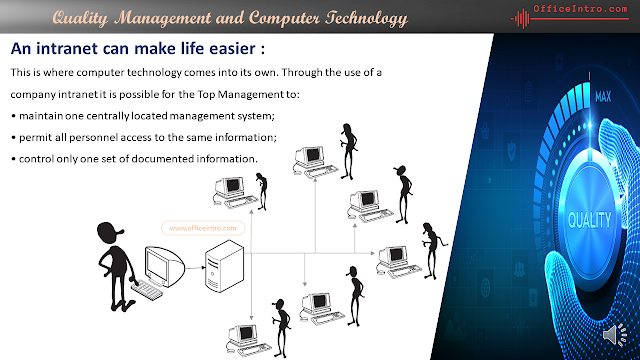 Quality Management and Computer Technology

OfficeIntro.com

An intranet can make life easier :

This is where computer technology comes into its own. Through the use of a company intranet it is possible for the Top Management to:

• maintain one centrally located management system;

• permit all personnel access to the same information;

• control only one set of documented information.

www.officeintro.com

MAX

QUALITY